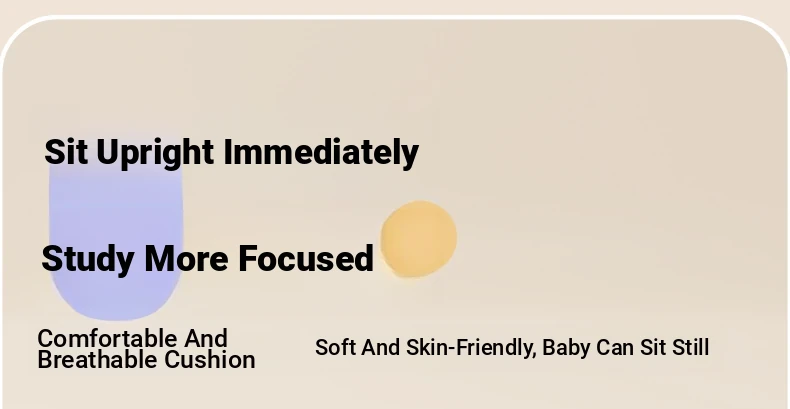 Sit Upright Immediately

Study More Focused

Comfortable And Breathable Cushion

Soft And Skin-Friendly, Baby Can Sit Still